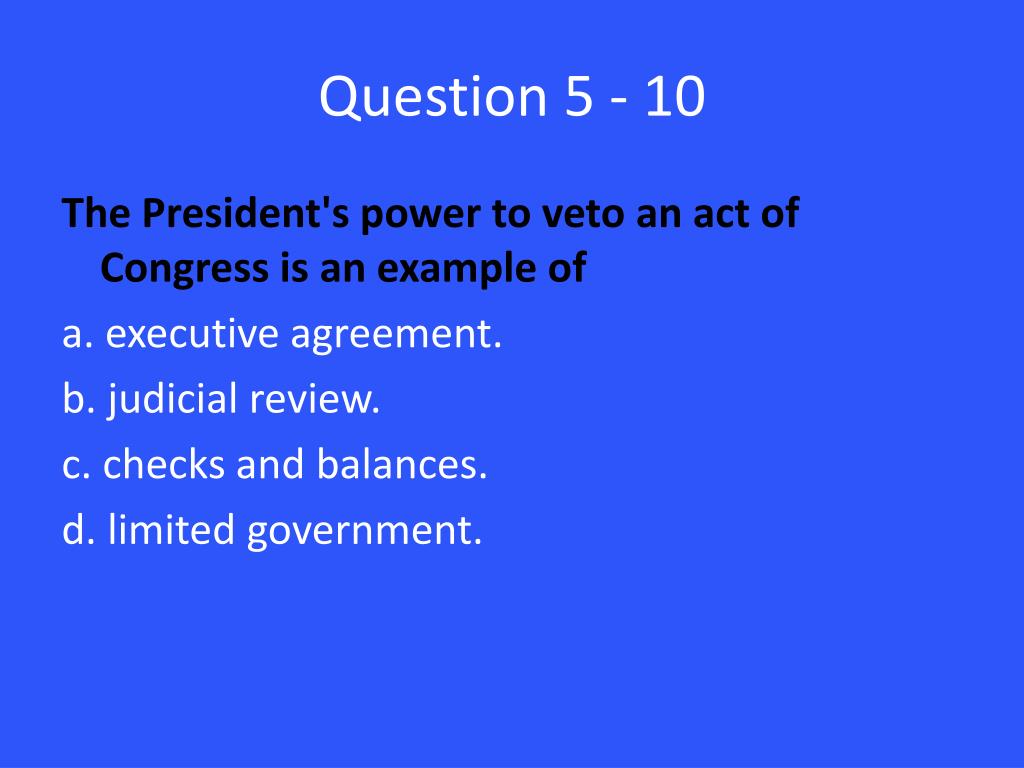 Question 5 - 10

The President's power to veto an act of Congress is an example of

a. executive agreement.

b. judicial review.

c. checks and balances.

d. limited government.